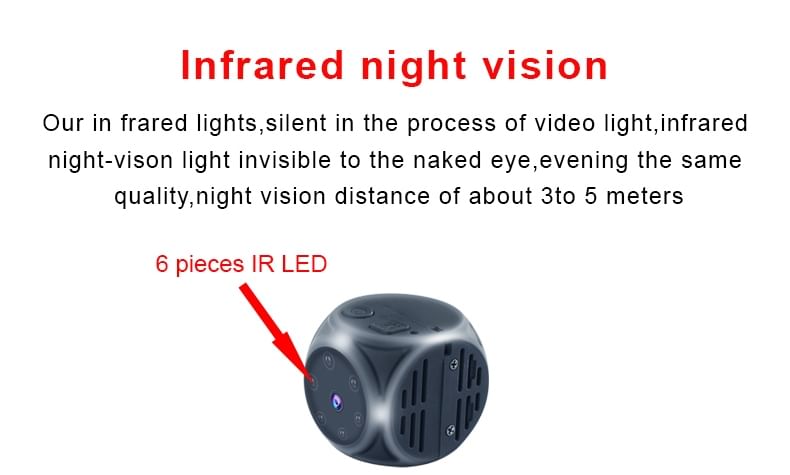 Infrared night vision

Our in frared lights,silent in the process of video light,infrared night-vison light invisible to the naked eye,evening the same quality,night vision distance of about 3to 5 meters

6 pieces IR LED